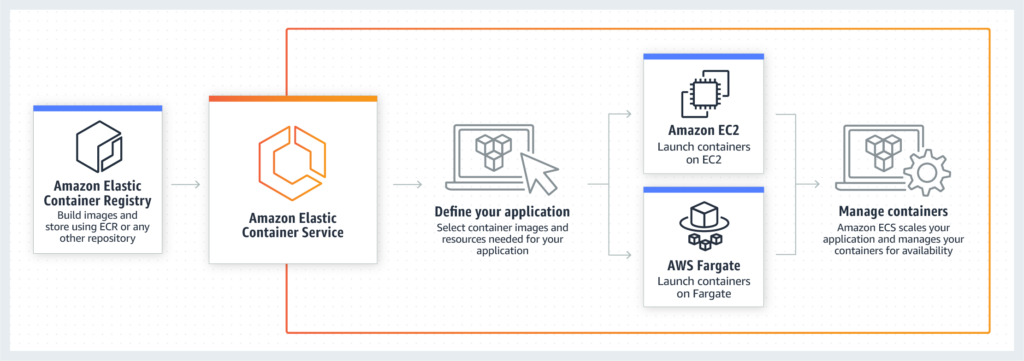 Amazon Elastic Container Registry
Build images and store using ECR or any other repository

Amazon Elastic Container Service

Define your application
Select container images and resources needed for your application

Amazon EC2
Launch containers on EC2

AWS Fargate
Launch containers on Fargate

Manage containers
Amazon ECS scales your application and manages your containers for availability